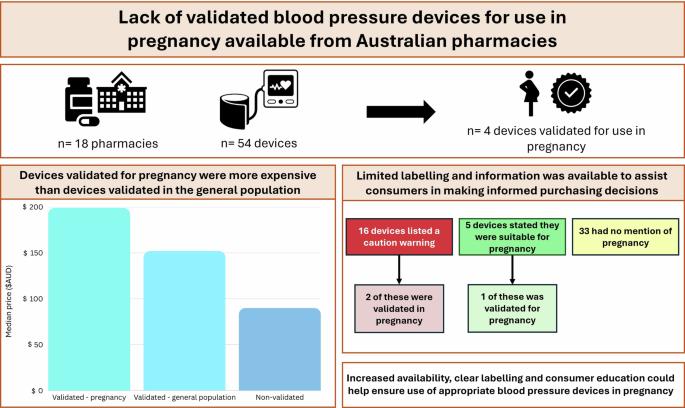 Lack of validated blood pressure devices for use in pregnancy available from Australian pharmacies

n= 18 pharmacies

n= 54 devices

n= 4 devices validated for use in pregnancy

Devices validated for pregnancy were more expensive than devices validated in the general population

Median price ($AUD)

$ 200
$ 150
$ 100
$ 50
$ 0

Validated - pregnancy
Validated - general population
Non-validated

Limited labelling and information was available to assist consumers in making informed purchasing decisions

16 devices listed a caution warning

2 of these were validated in pregnancy

5 devices stated they were suitable for pregnancy

1 of these was validated for pregnancy

33 had no mention of pregnancy

Increased availability, clear labelling and consumer education could help ensure use of appropriate blood pressure devices in pregnancy